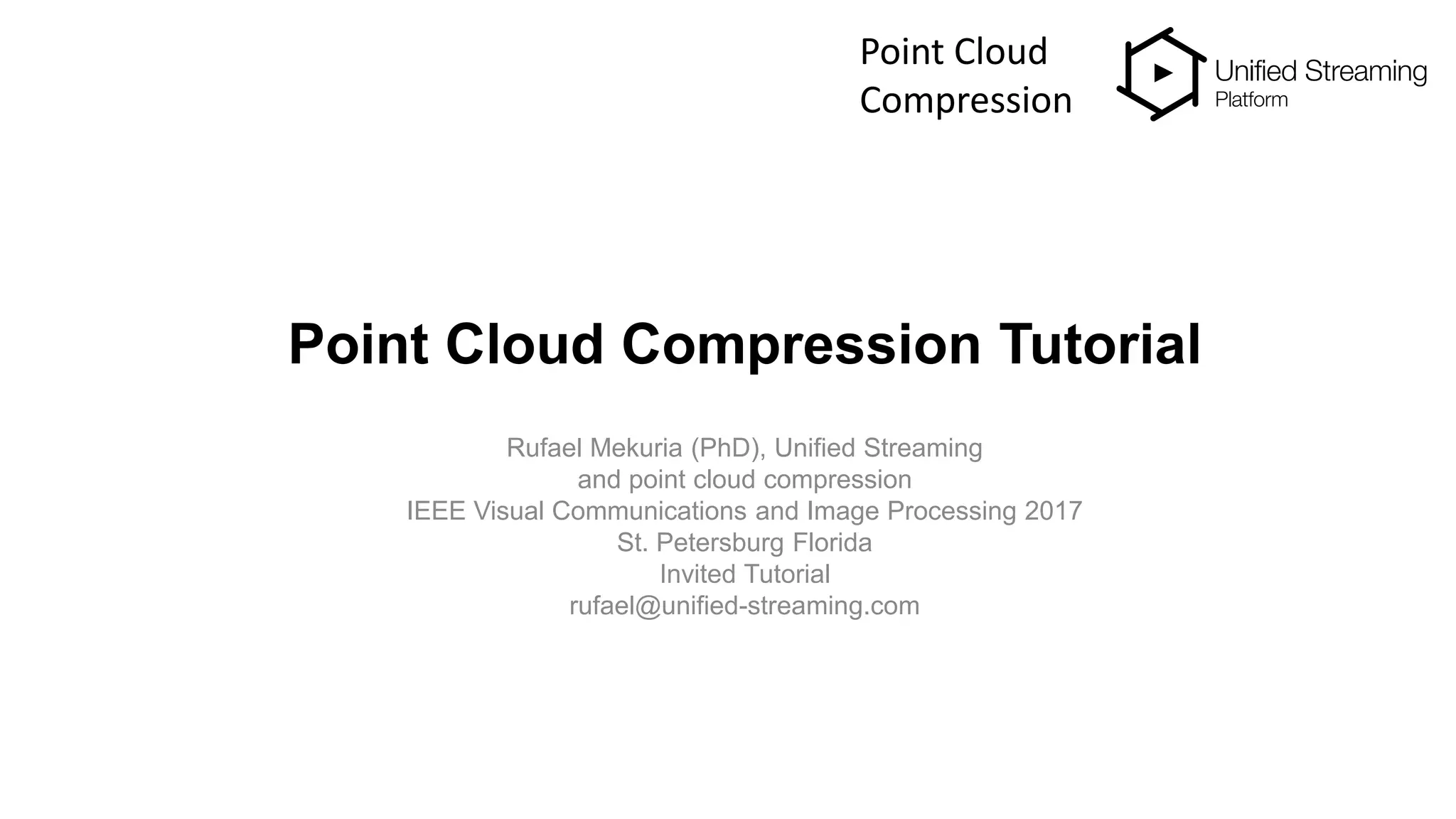 Point Cloud Compression

Unified Streaming Platform

Point Cloud Compression Tutorial

Rufael Mekuria (PhD), Unified Streaming
and point cloud compression
IEEE Visual Communications and Image Processing 2017
St. Petersburg Florida
Invited Tutorial
rufael@unified-streaming.com